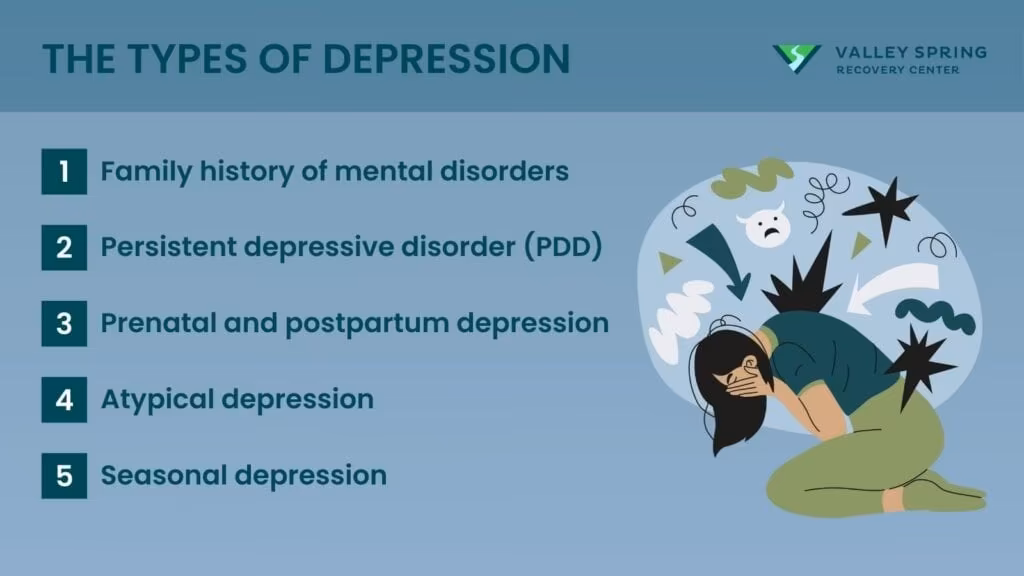 THE TYPES OF DEPRESSION

VALLEY SPRING
RECOVERY CENTER

1 Family history of mental disorders

2 Persistent depressive disorder (PDD)

3 Prenatal and postpartum depression

4 Atypical depression

5 Seasonal depression